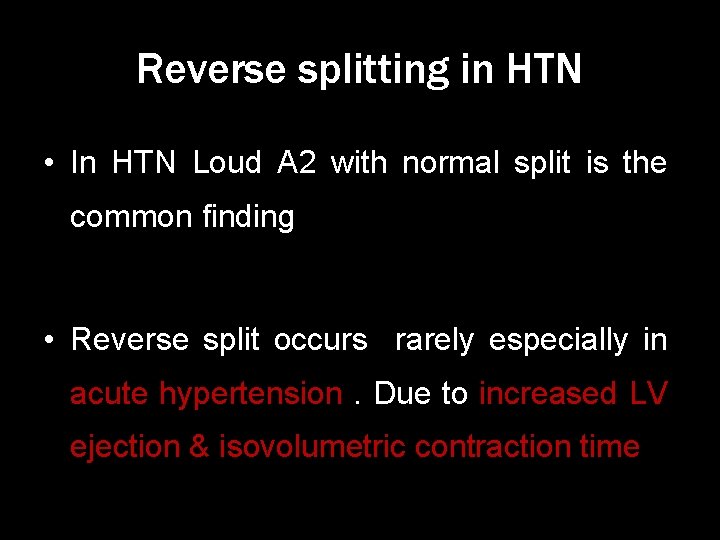 Reverse splitting in HTN

• In HTN Loud A2 with normal split is the common finding

• Reverse split occurs rarely especially in acute hypertension . Due to increased LV ejection & isovolumetric contraction time